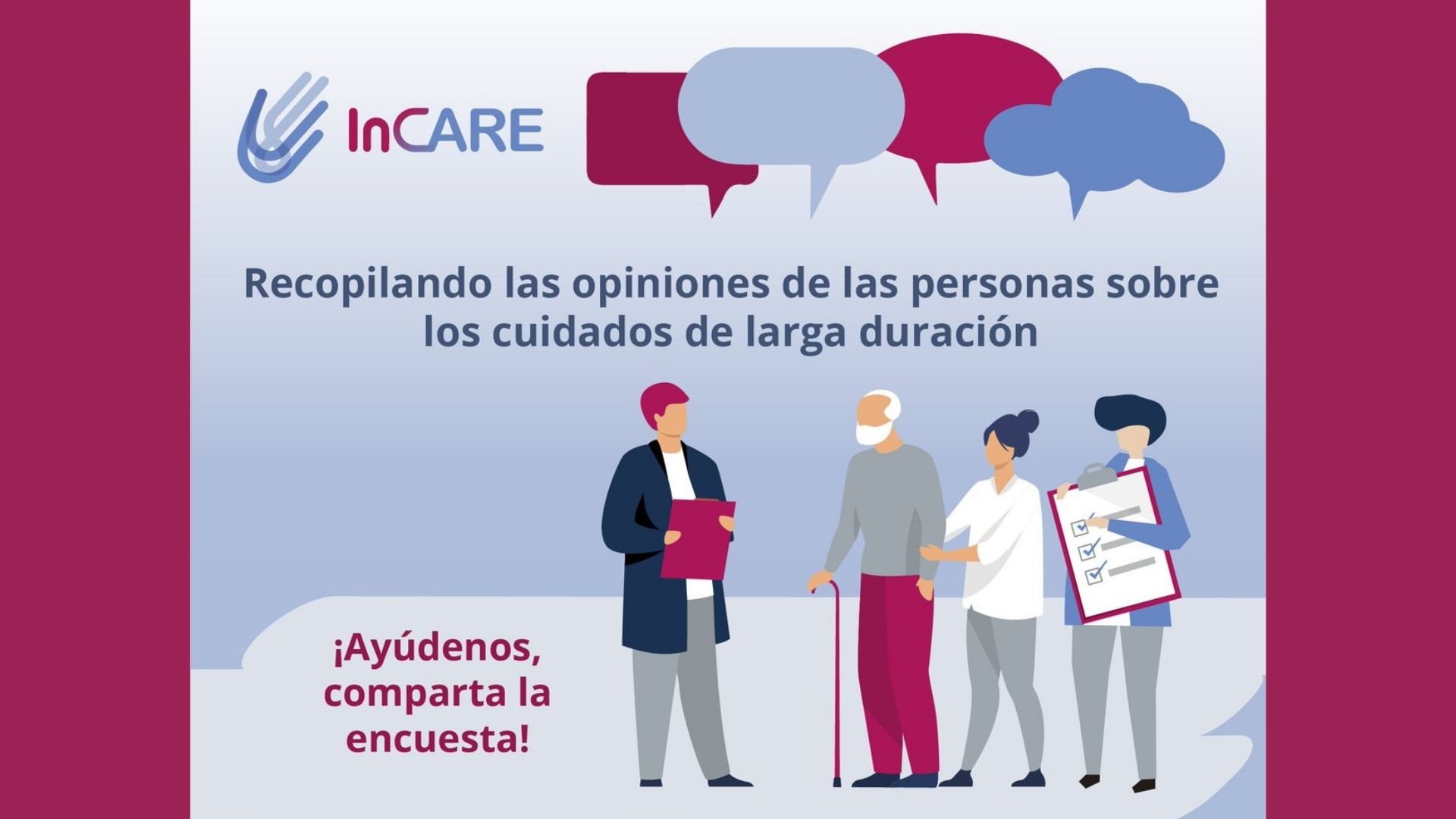 InCARE

Recopilando las opiniones de las personas sobre los cuidados de larga duración

¡Ayúdenos, comparta la encuesta!